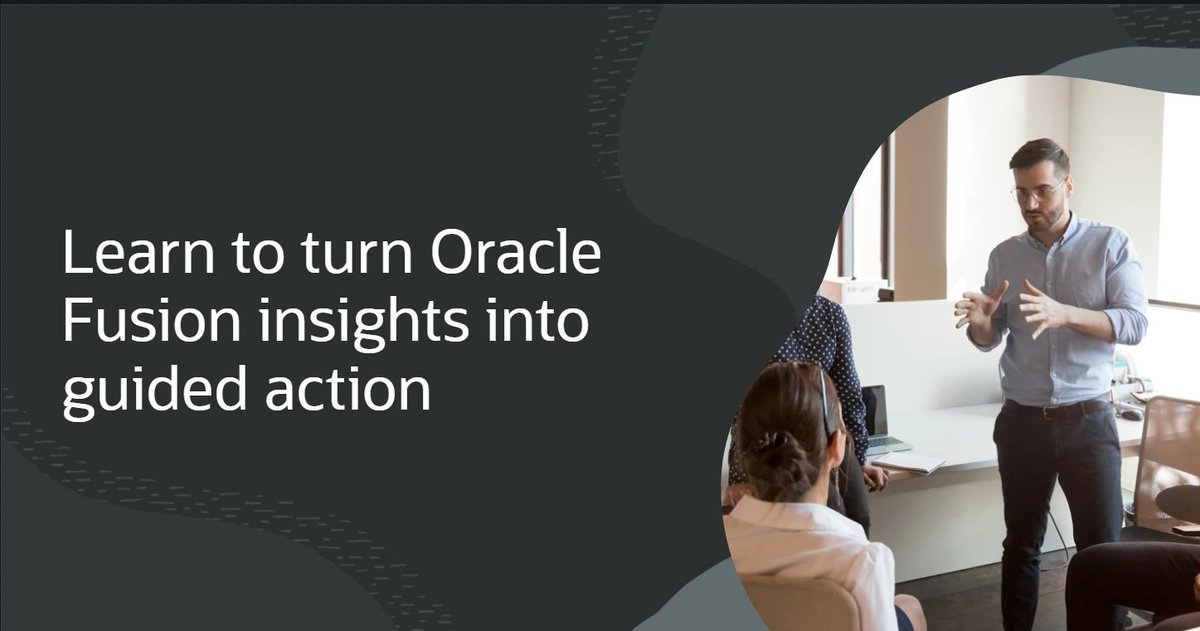 Learn to turn Oracle Fusion insights into guided action